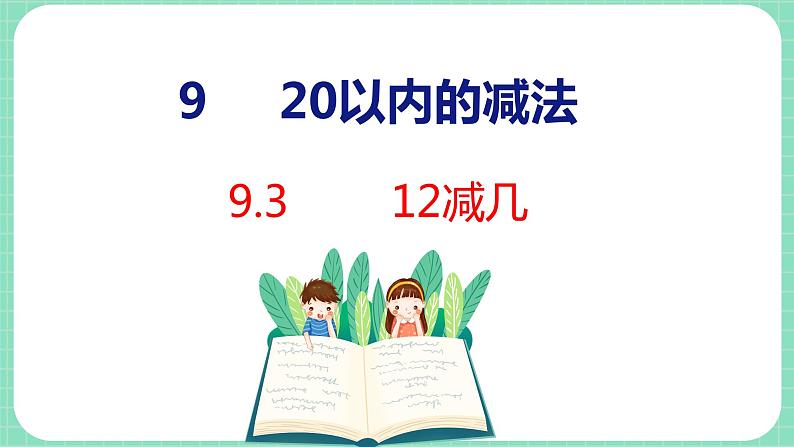 9 20以内的减法

9.3 12减几